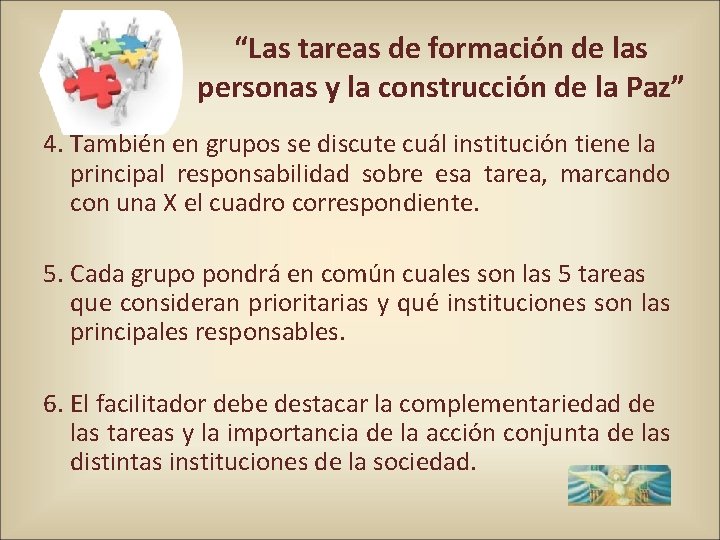 “Las tareas de formación de las personas y la construcción de la Paz”

4. También en grupos se discute cuál institución tiene la principal responsabilidad sobre esa tarea, marcando con una X el cuadro correspondiente.

5. Cada grupo pondrá en común cuales son las 5 tareas que consideran prioritarias y qué instituciones son las principales responsables.

6. El facilitador debe destacar la complementariedad de las tareas y la importancia de la acción conjunta de las distintas instituciones de la sociedad.